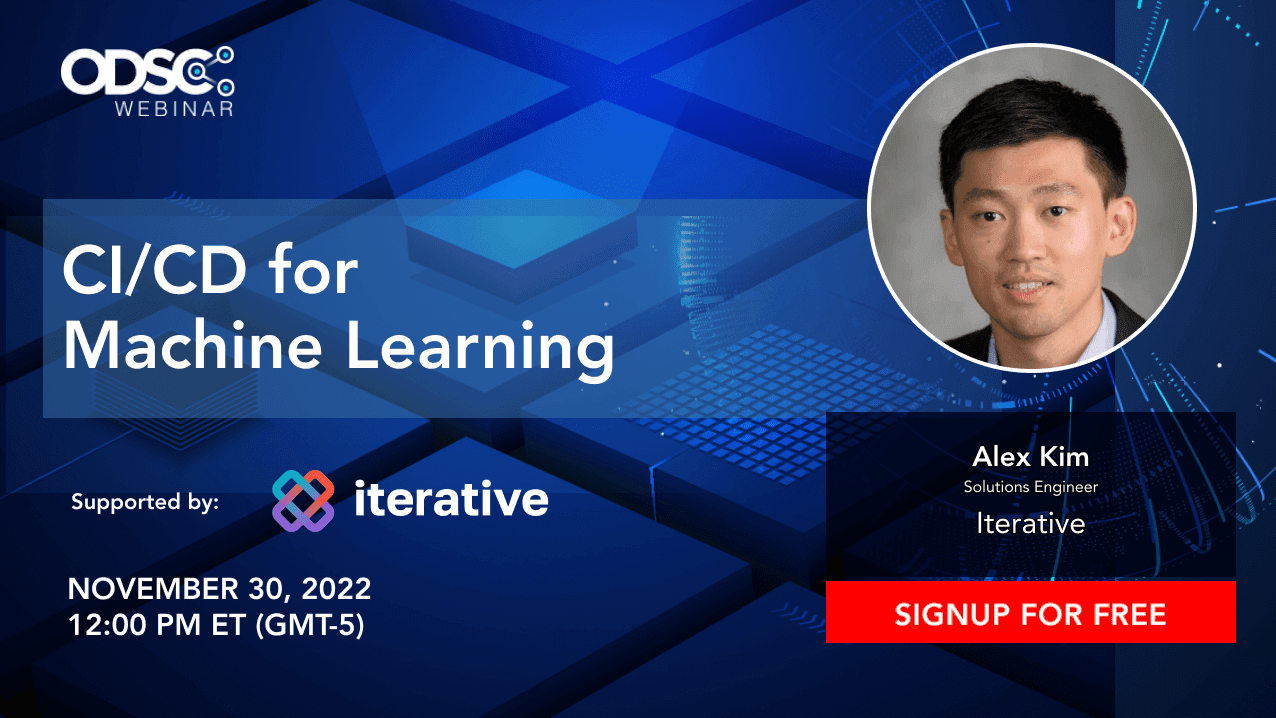 ODSC WEBINAR

CI/CD for Machine Learning

Supported by: iterative

NOVEMBER 30, 2022
12:00 PM ET (GMT-5)

Alex Kim
Solutions Engineer
Iterative

SIGNUP FOR FREE